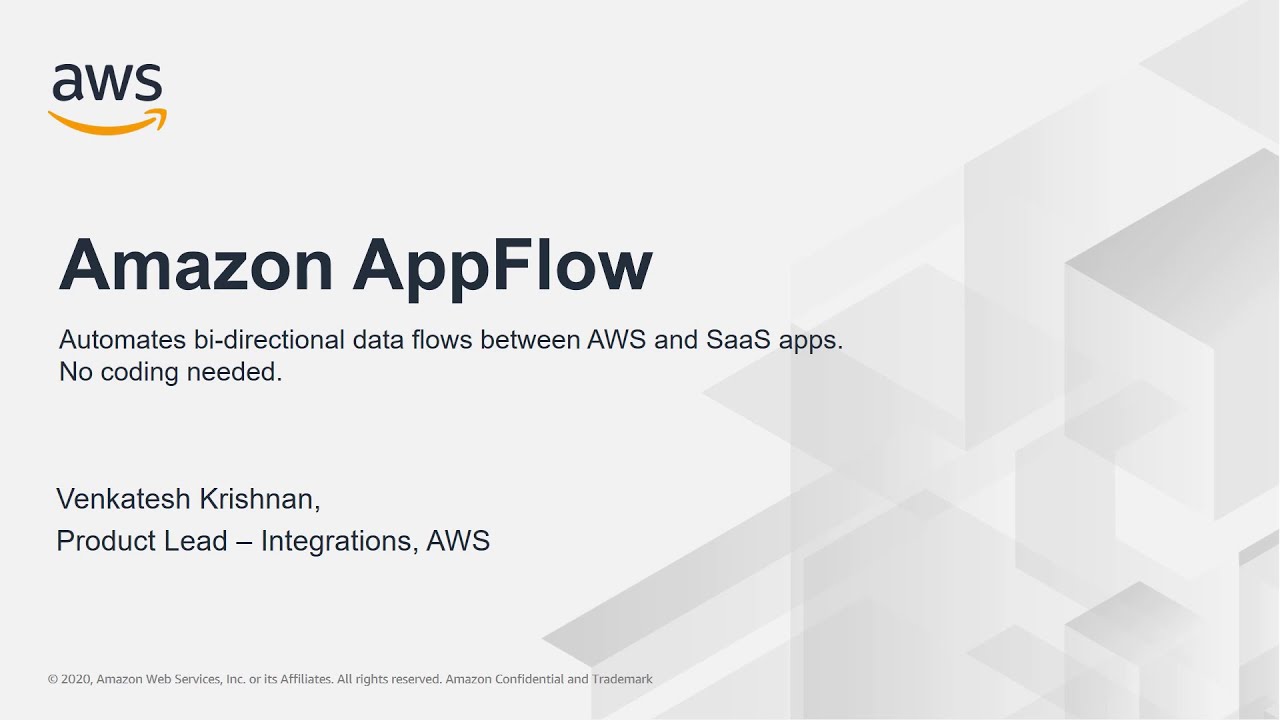 aws

Amazon AppFlow

Automates bi-directional data flows between AWS and SaaS apps.
No coding needed.

Venkatesh Krishnan,
Product Lead – Integrations, AWS

© 2020, Amazon Web Services, Inc. or its Affiliates. All rights reserved. Amazon Confidential and Trademark